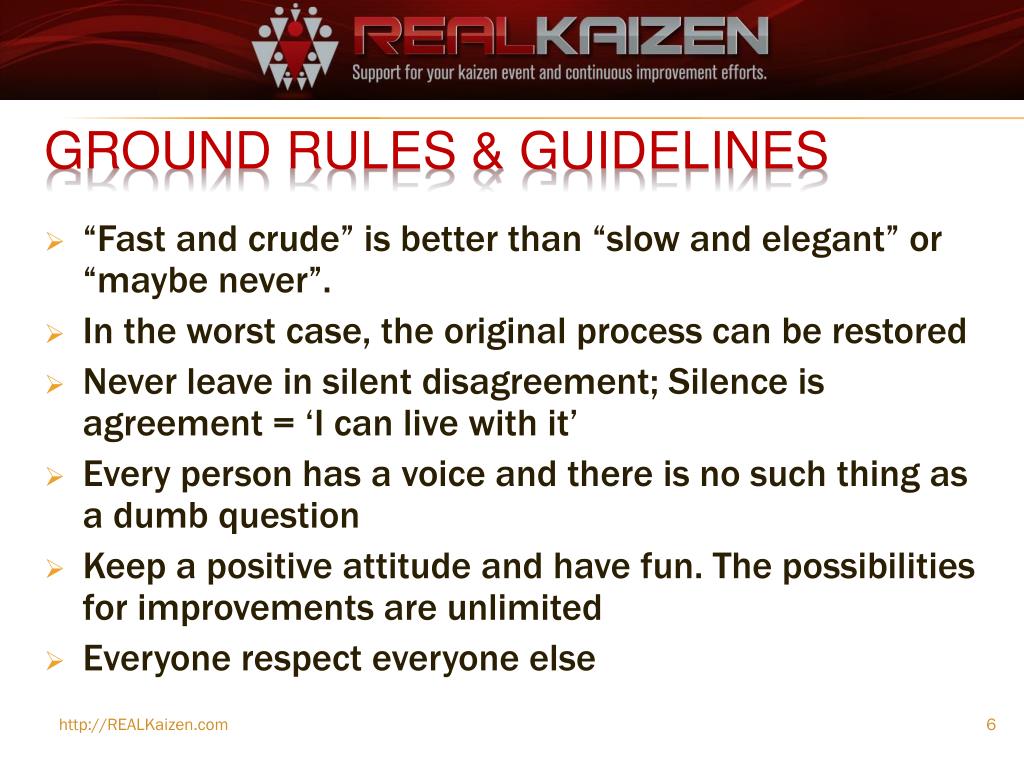 REALKAIZEN
Support for your kaizen event and continuous improvement efforts.

GROUND RULES & GUIDELINES

➢ “Fast and crude” is better than “slow and elegant” or “maybe never”.
➢ In the worst case, the original process can be restored
➢ Never leave in silent disagreement; Silence is agreement = ‘I can live with it’
➢ Every person has a voice and there is no such thing as a dumb question
➢ Keep a positive attitude and have fun. The possibilities for improvements are unlimited
➢ Everyone respect everyone else

http://REALKaizen.com

6